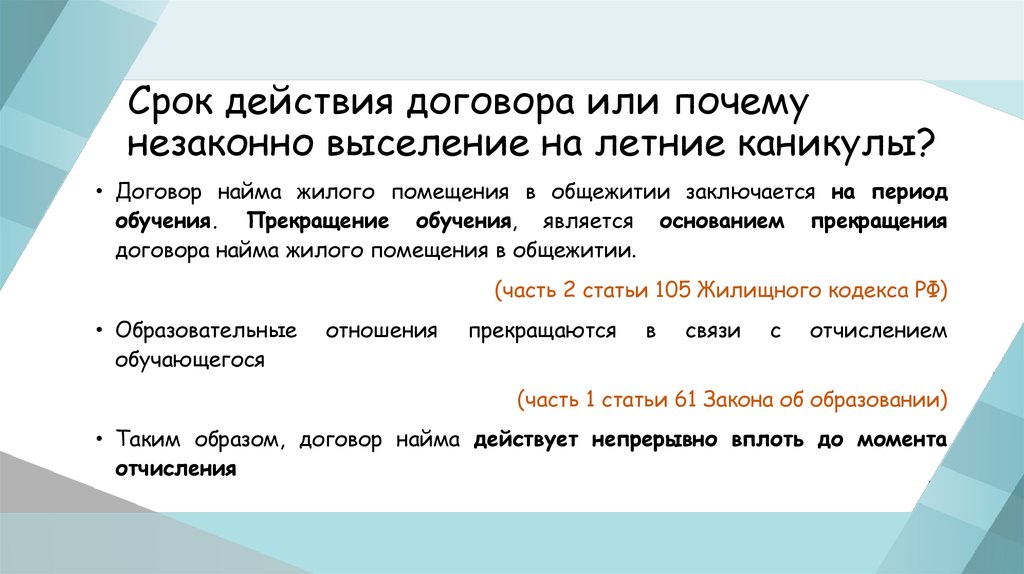 Срок действия договора или почему незаконно выселение на летние каникулы?

• Договор найма жилого помещения в общежитии заключается на период обучения. Прекращение обучения, является основанием прекращения договора найма жилого помещения в общежитии.

(часть 2 статьи 105 Жилищного кодекса РФ)

• Образовательные отношения прекращаются в связи с отчислением обучающегося

(часть 1 статьи 61 Закона об образовании)

• Таким образом, договор найма действует непрерывно вплоть до момента отчисления